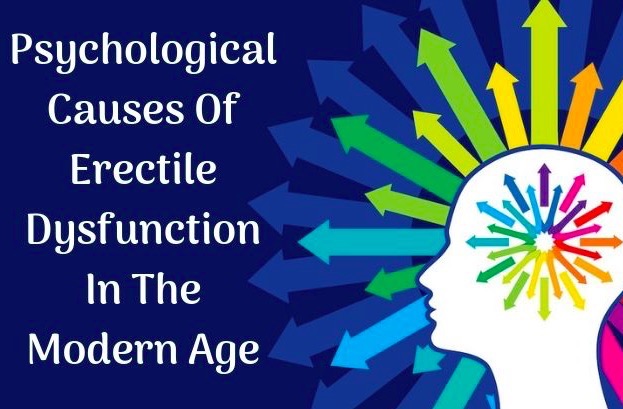 Psychological Causes Of Erectile Dysfunction In The Modern Age